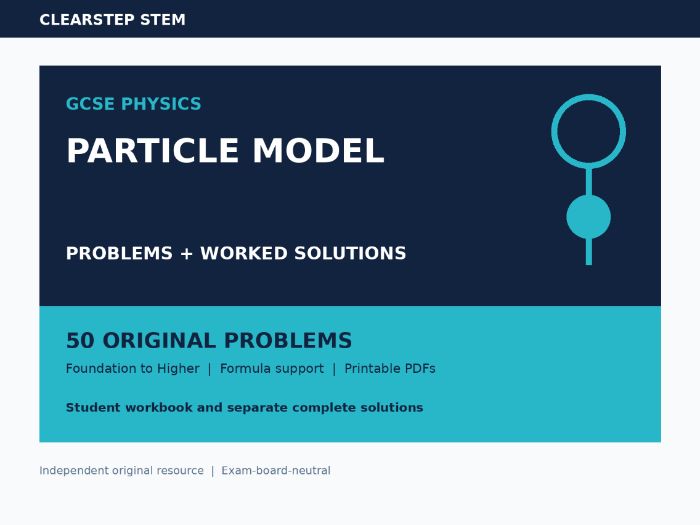 CLEARSTEP STEM

GCSE PHYSICS

PARTICLE MODEL

PROBLEMS + WORKED SOLUTIONS

50 ORIGINAL PROBLEMS

Foundation to Higher | Formula support | Printable PDFs

Student workbook and separate complete solutions

Independent original resource | Exam-board-neutral